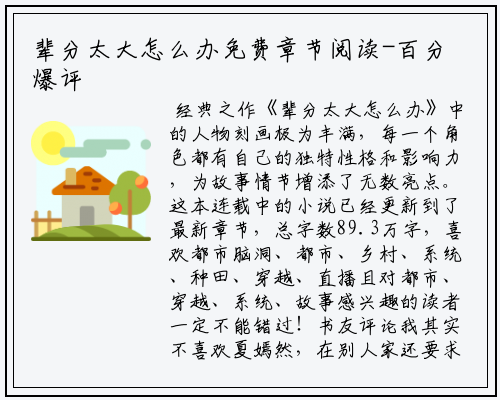 辈分太大怎么办免费章节阅读-百分爆评

经典之作《辈分太大怎么办》中的人物刻画极为丰满，每一个角色都有自己的独特性格和影响力，为故事情节增添了无数亮点。这本连载中的小说已经更新到了最新章节，总字数89.3万字，喜欢都市脑洞、都市、乡村、系统、种田、穿越、直播且对都市、穿越、系统、故事感兴趣的读者一定不能错过！书友评论我其实不喜欢夏嫣然，在别人家还要求